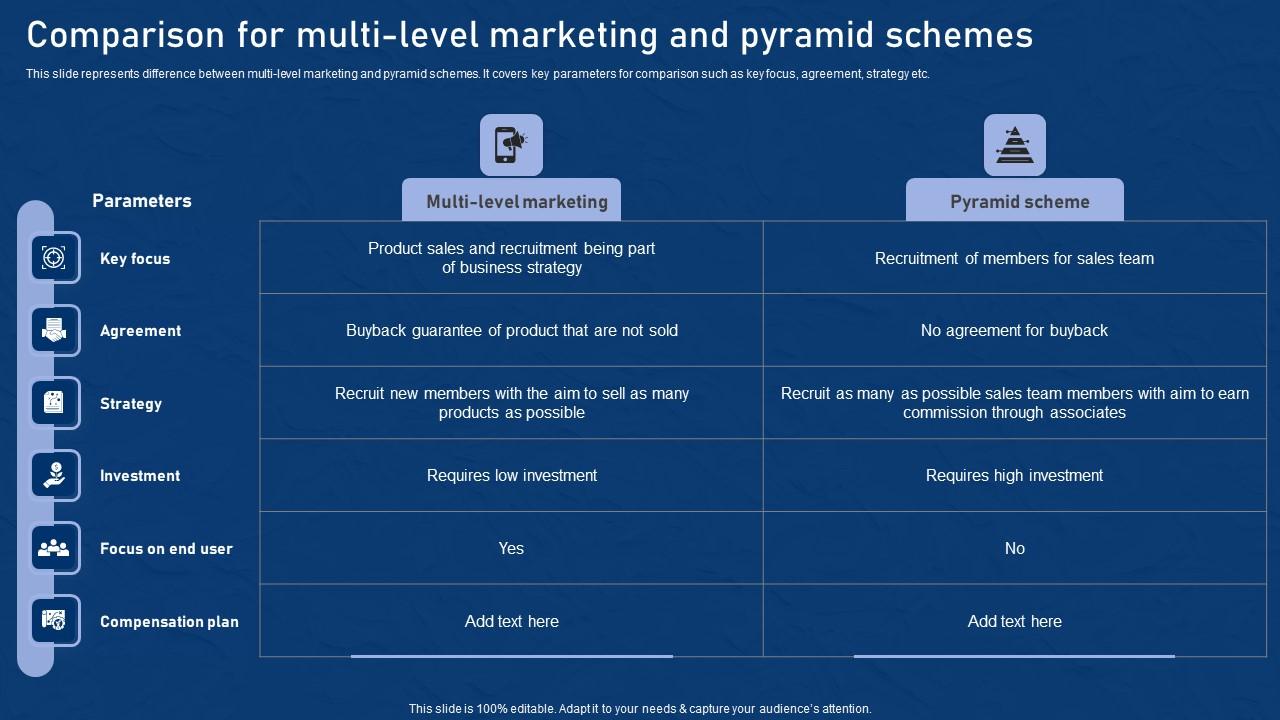 Comparison for multi-level marketing and pyramid schemes

This slide represents difference between multi-level marketing and pyramid schemes. It covers key parameters for comparison such as key focus, agreement, strategy etc.

| Parameters | Multi-level marketing | Pyramid scheme |
|---|---|---|
| Key focus | Product sales and recruitment being part of business strategy | Recruitment of members for sales team |
| Agreement | Buyback guarantee of product that are not sold | No agreement for buyback |
| Strategy | Recruit new members with the aim to sell as many products as possible | Recruit as many as possible sales team members with aim to earn commission through associates |
| Investment | Requires low investment | Requires high investment |
| Focus on end user | Yes | No |
| Compensation plan | Add text here | Add text here |

This slide is 100% editable. Adapt it to your needs & capture your audience's attention.